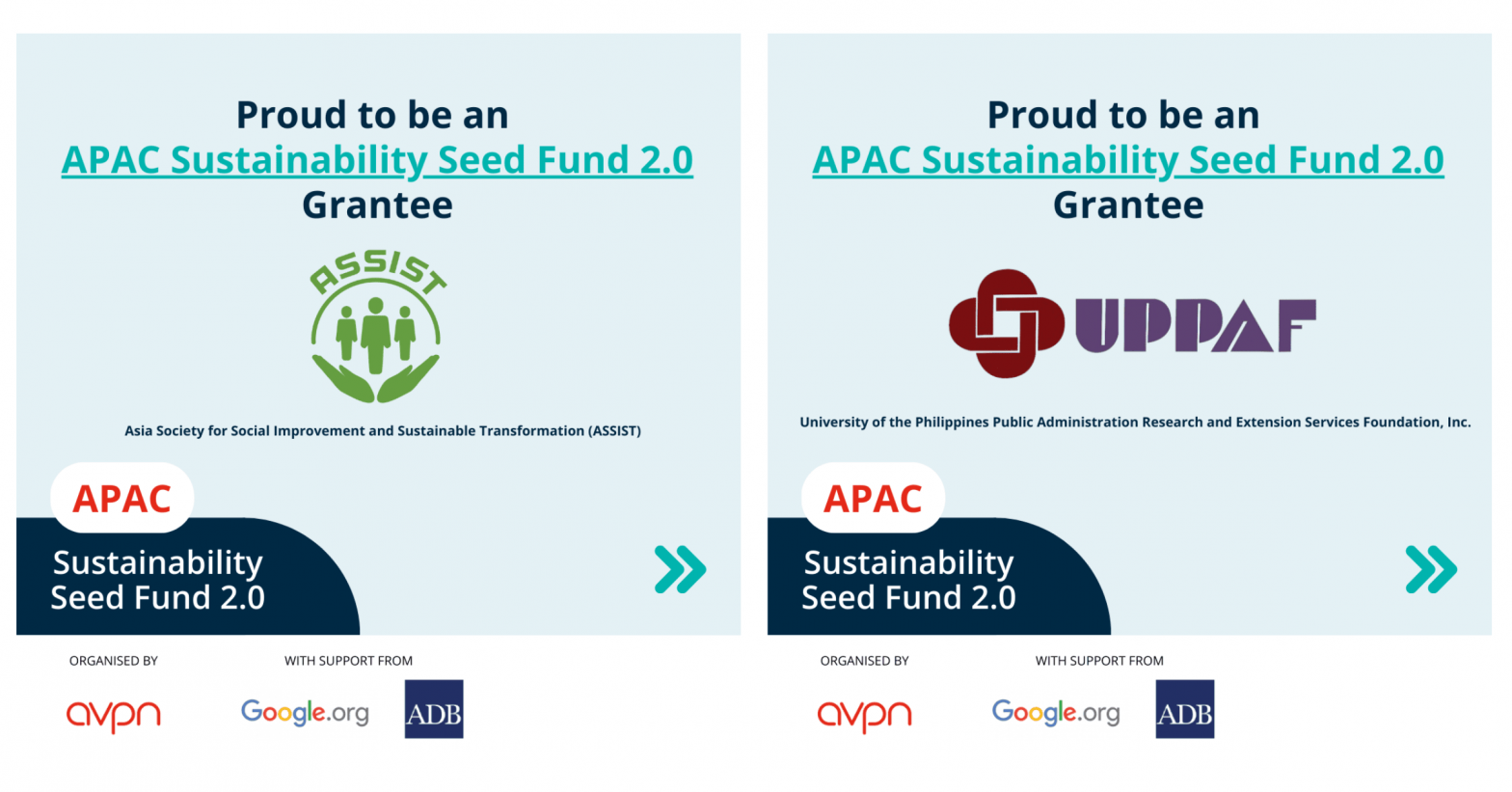 Proud to be an
APAC Sustainability Seed Fund 2.0
Grantee

ASSIST

Asia Society for Social Improvement and Sustainable Transformation (ASSIST)

APAC
Sustainability
Seed Fund 2.0

ORGANISED BY
avpn

WITH SUPPORT FROM
Google.org
ADB

Proud to be an
APAC Sustainability Seed Fund 2.0
Grantee

UPPAF

University of the Philippines Public Administration Research and Extension Services Foundation, Inc.

APAC
Sustainability
Seed Fund 2.0

ORGANISED BY
avpn

WITH SUPPORT FROM
Google.org
ADB